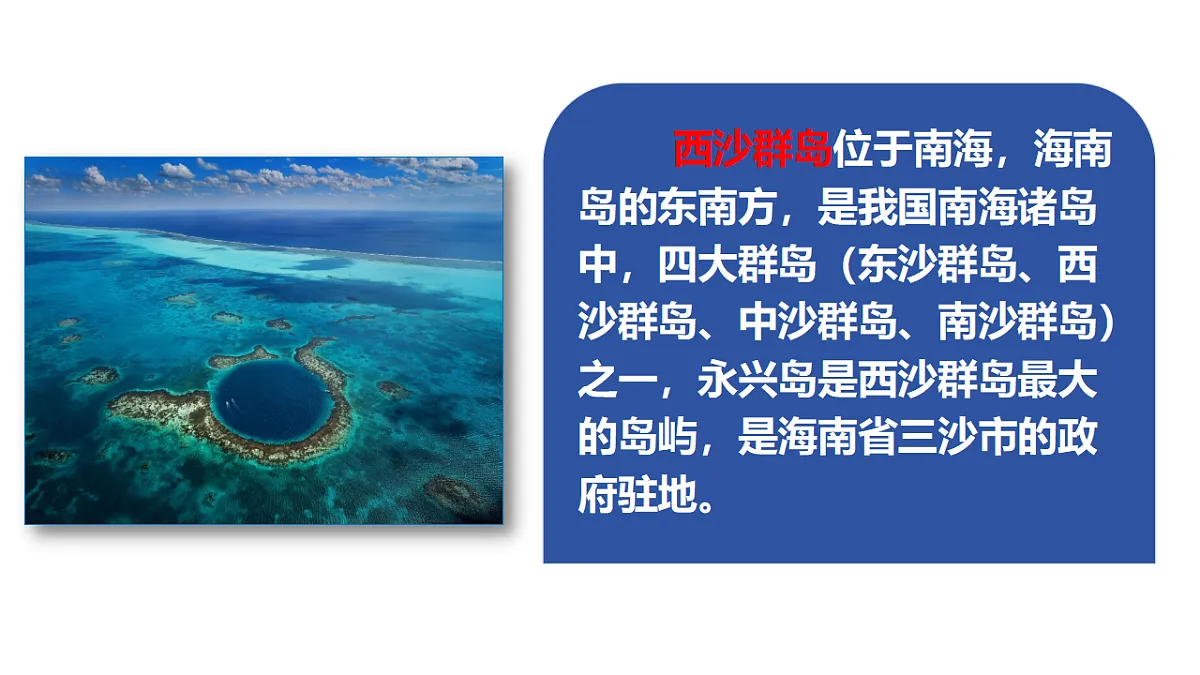 西沙群岛位于南海，海南岛的东南方，是我国南海诸岛中，四大群岛（东沙群岛、西沙群岛、中沙群岛、南沙群岛）之一，永兴岛是西沙群岛最大的岛屿，是海南省三沙市的政府驻地。